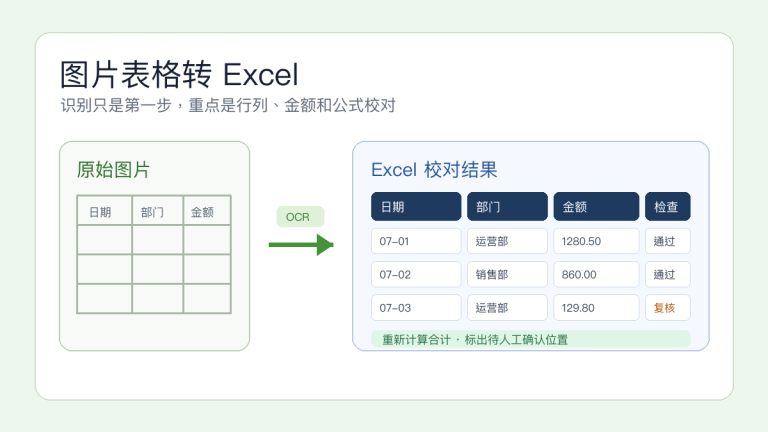 图片表格转 Excel
识别只是第一步，重点是行列、金额和公式校对

原始图片

| 日期 | 部门 | 金额 |
|---|---|---|
| | | |
| | | |
| | | |

OCR

Excel 校对结果

| 日期 | 部门 | 金额 | 检查 |
|---|---|---|---|
| 07-01 | 运营部 | 1280.50 | 通过 |
| 07-02 | 销售部 | 860.00 | 通过 |
| 07-03 | 运营部 | 129.80 | 复核 |

重新计算合计 · 标出待人工确认位置